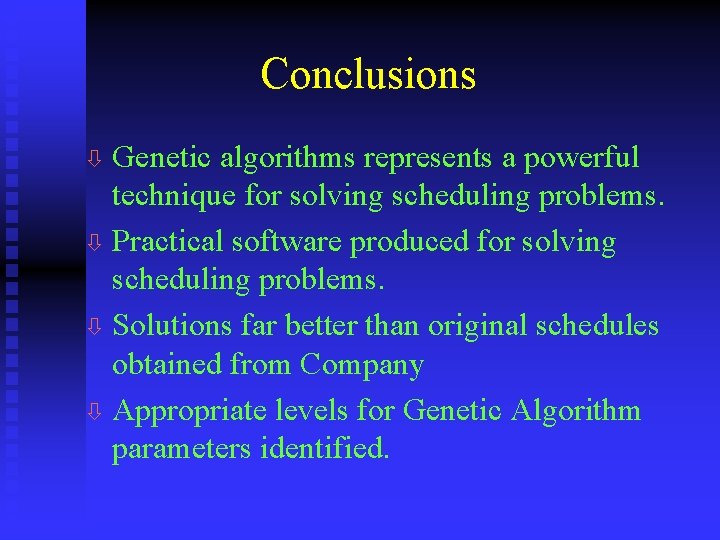 Conclusions

⇩ Genetic algorithms represents a powerful technique for solving scheduling problems.

⇩ Practical software produced for solving scheduling problems.

⇩ Solutions far better than original schedules obtained from Company

⇩ Appropriate levels for Genetic Algorithm parameters identified.